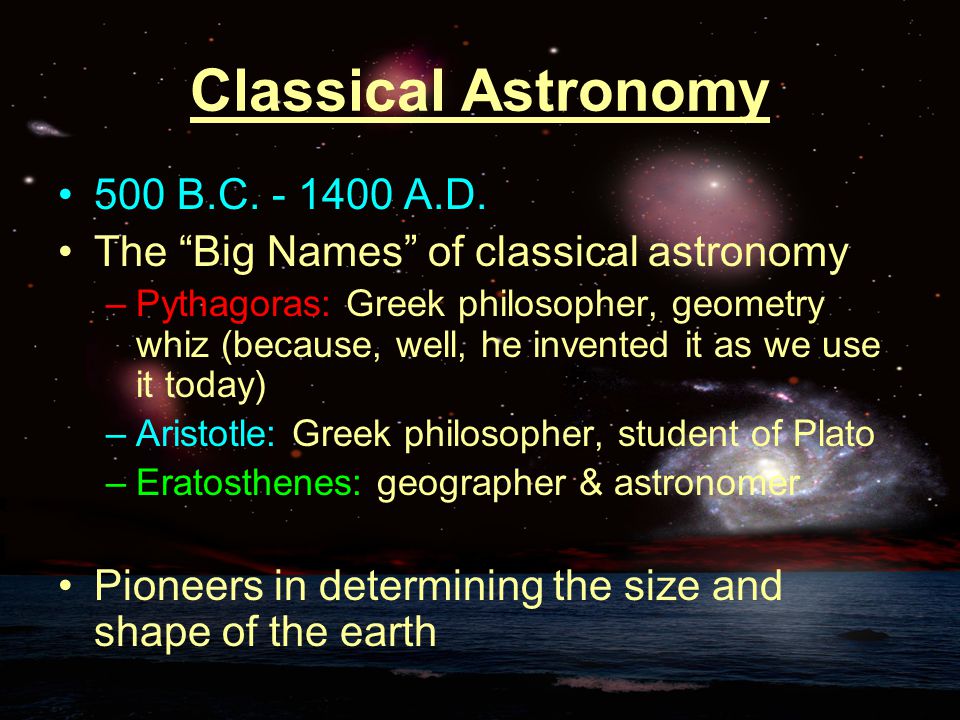 Classical Astronomy

• 500 B.C. - 1400 A.D.
• The “Big Names” of classical astronomy
– Pythagoras: Greek philosopher, geometry whiz (because, well, he invented it as we use it today)
– Aristotle: Greek philosopher, student of Plato
– Eratosthenes: geographer & astronomer

• Pioneers in determining the size and shape of the earth